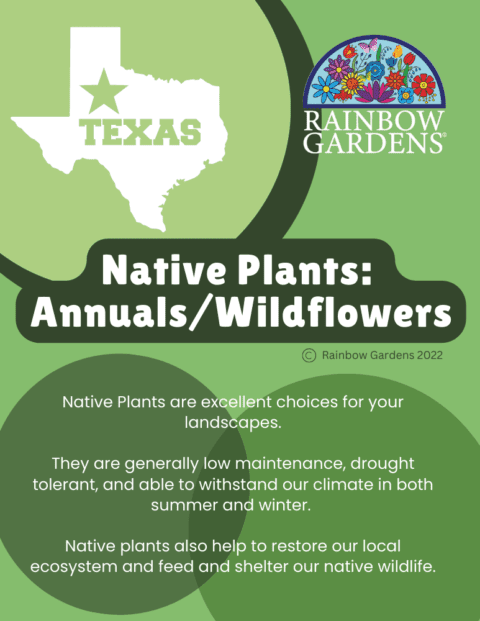 TEXAS

RAINBOW GARDENS®

Native Plants: Annuals/Wildflowers

© Rainbow Gardens 2022

Native Plants are excellent choices for your landscapes.

They are generally low maintenance, drought tolerant, and able to withstand our climate in both summer and winter.

Native plants also help to restore our local ecosystem and feed and shelter our native wildlife.